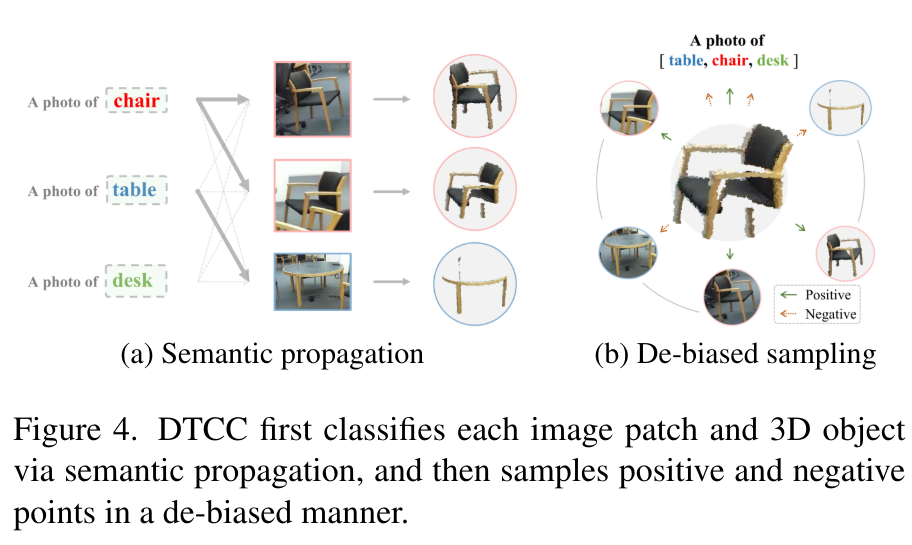 A photo of chair

A photo of table

A photo of desk

(a) Semantic propagation

A photo of
[ table, chair, desk ]

Positive

Negative

(b) De-biased sampling

Figure 4. DTCC first classifies each image patch and 3D object via semantic propagation, and then samples positive and negative points in a de-biased manner.